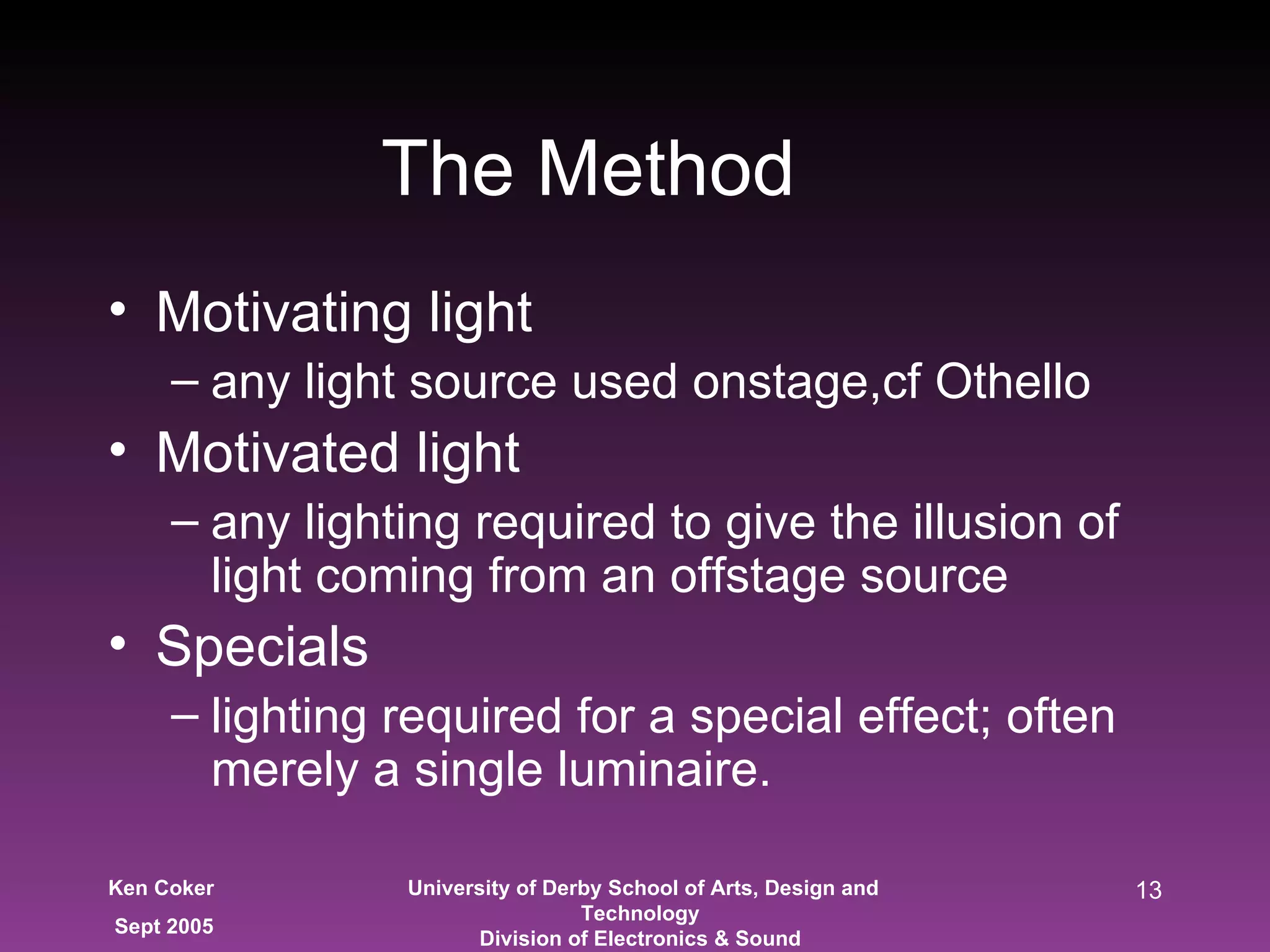 The Method

• Motivating light
– any light source used onstage,cf Othello
• Motivated light
– any lighting required to give the illusion of light coming from an offstage source
• Specials
– lighting required for a special effect; often merely a single luminaire.

Ken Coker
Sept 2005

University of Derby School of Arts, Design and Technology
Division of Electronics & Sound

13